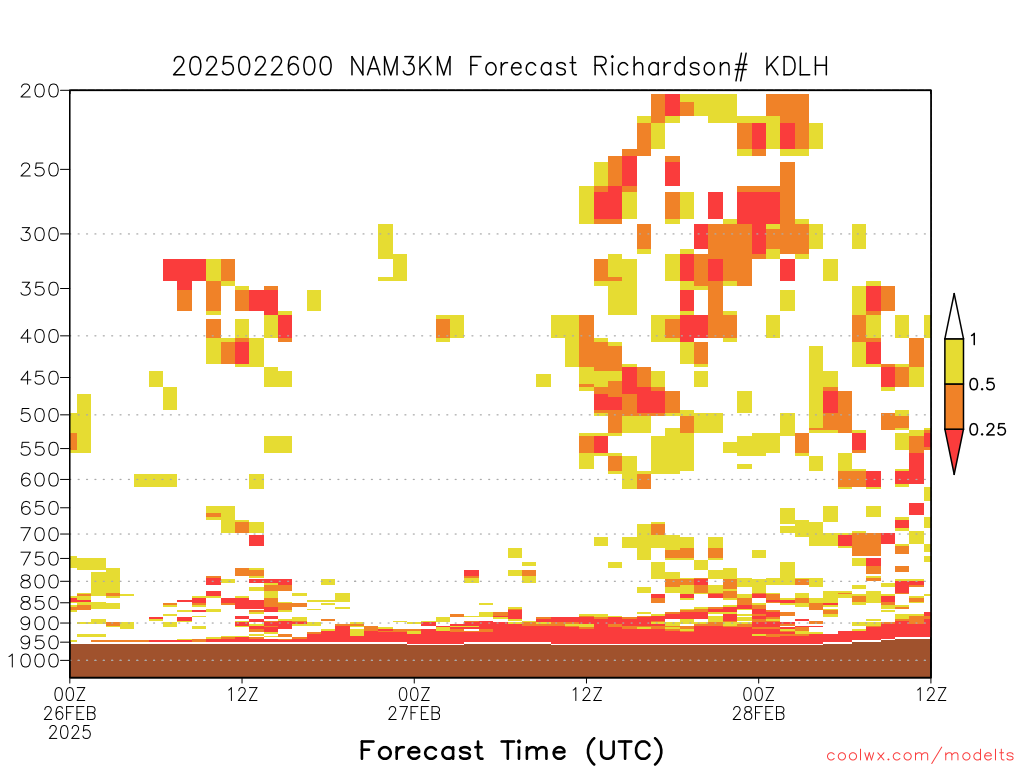 2025022600 NAM3KM Forecast Richardson# KDLH

200
250
300
350
400
450
500
550
600
650
700
750
800
850
900
950
1000

1
0.5
0.25

00Z
26FEB
2025
12Z
00Z
27FEB
12Z
00Z
28FEB
12Z

Forecast Time (UTC)

coolwx.com/modelts